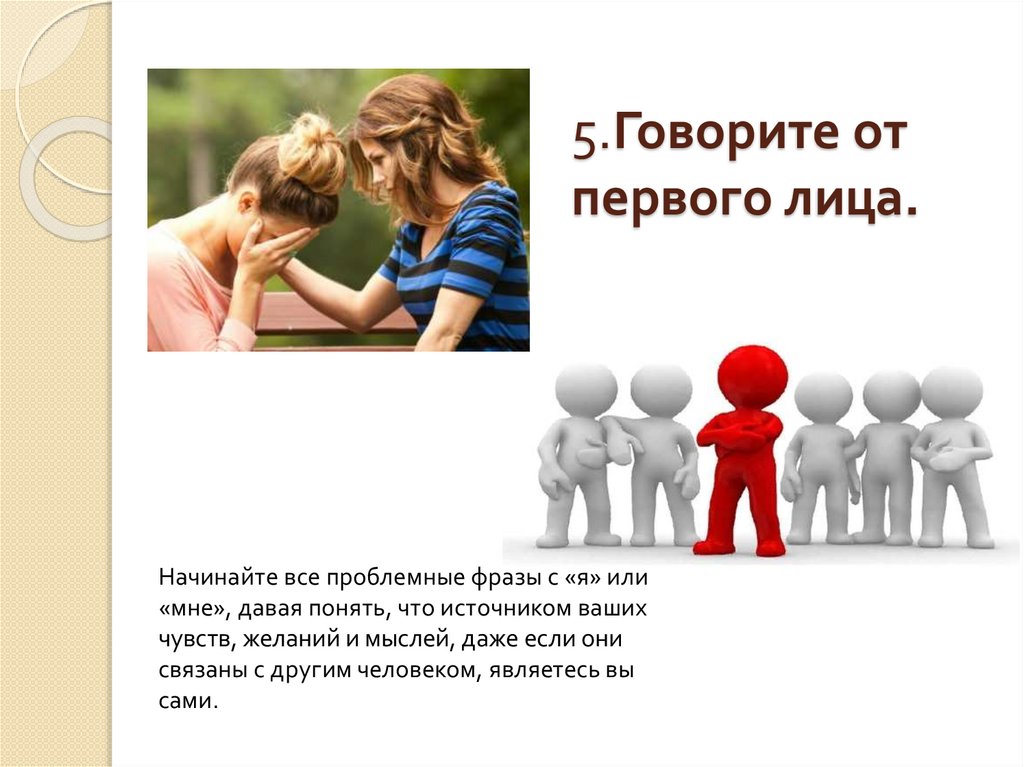 5.Говорите от первого лица.

Начинайте все проблемные фразы с «я» или «мне», давая понять, что источником ваших чувств, желаний и мыслей, даже если они связаны с другим человеком, являетесь вы сами.